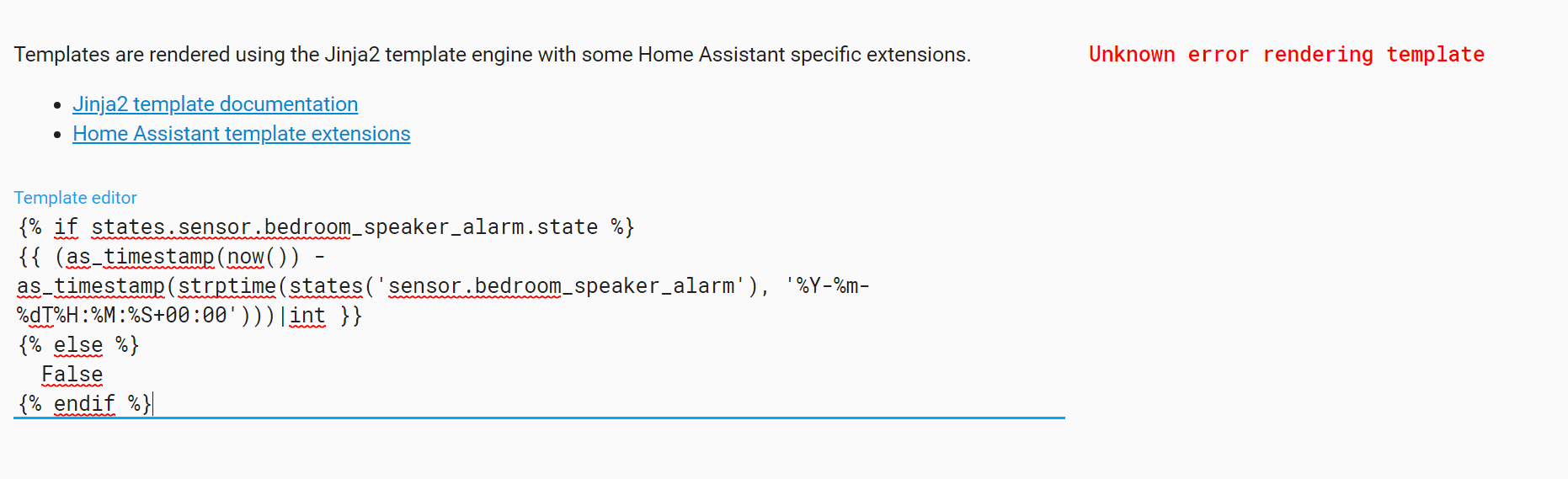 Templates are rendered using the Jinja2 template engine with some Home Assistant specific extensions.

Unknown error rendering template

- Jinja2 template documentation
- Home Assistant template extensions

Template editor

{% if states.sensor.bedroom_speaker_alarm.state %}
{{ (as_timestamp(now()) - as_timestamp(strptime(states('sensor.bedroom_speaker_alarm'), '%Y-%m-%dT%H:%M:%S+00:00')))|int }}
{% else %}
  False
{% endif %}